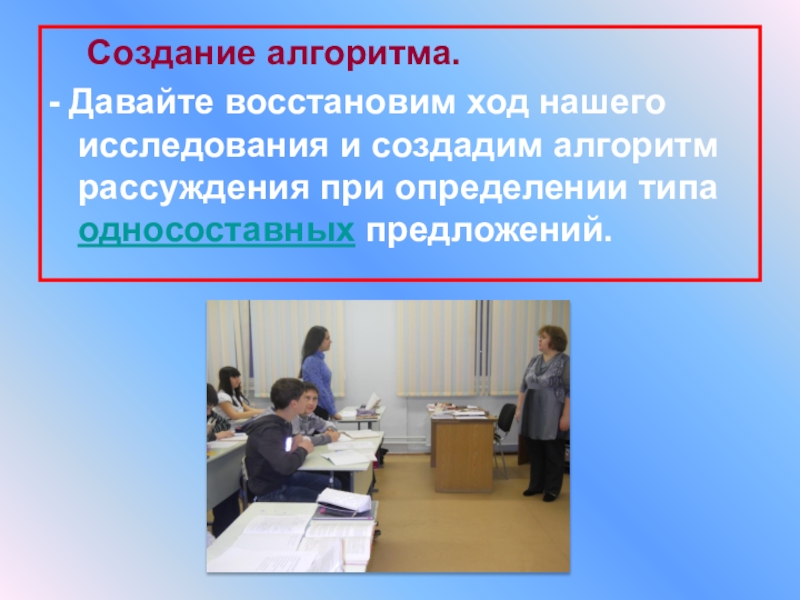 Создание алгоритма.

- Давайте восстановим ход нашего исследования и создадим алгоритм рассуждения при определении типа односоставных предложений.